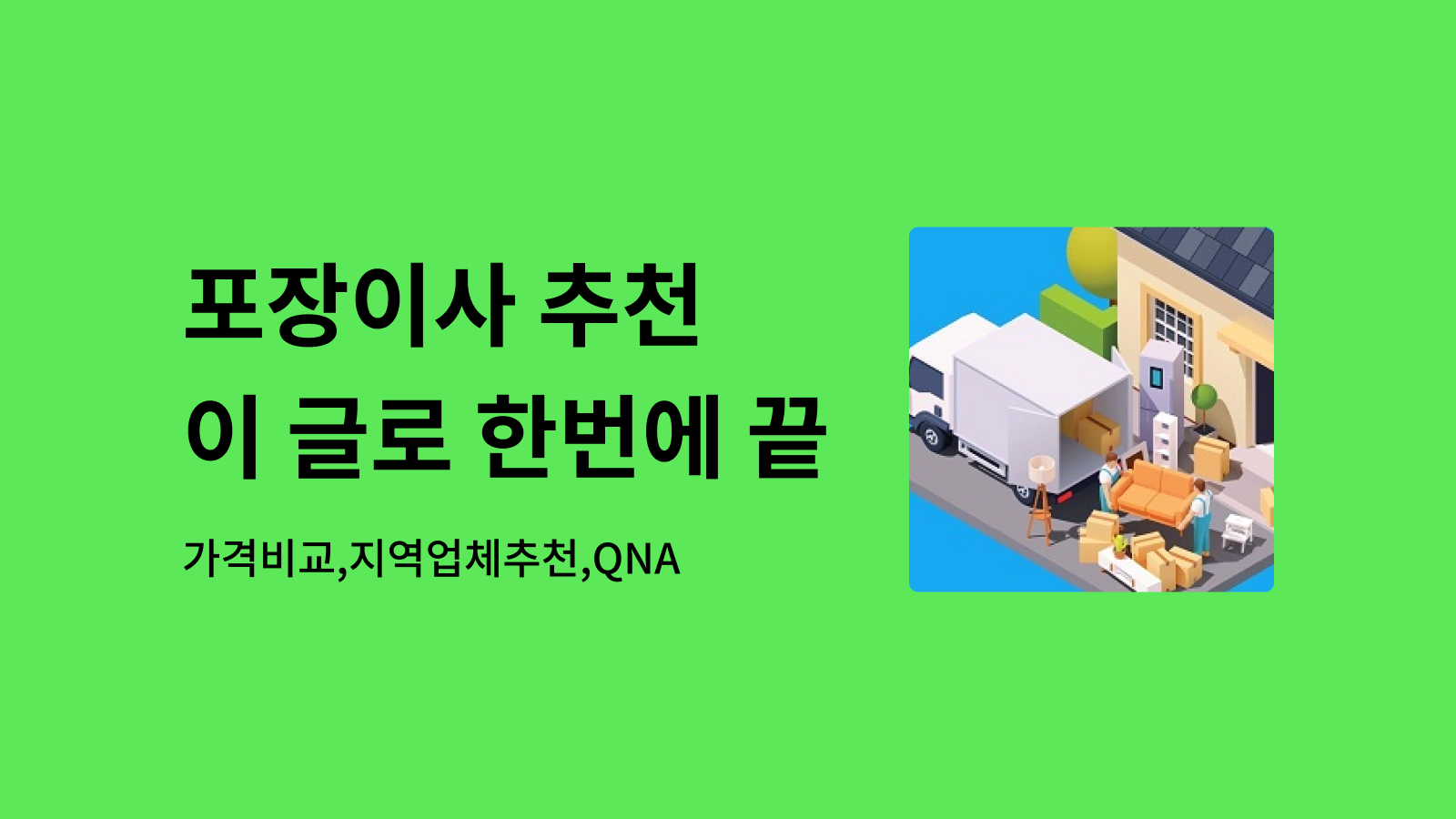 포장이사 추천
이 글로 한번에 끝

가격비교,지역업체추천,QNA